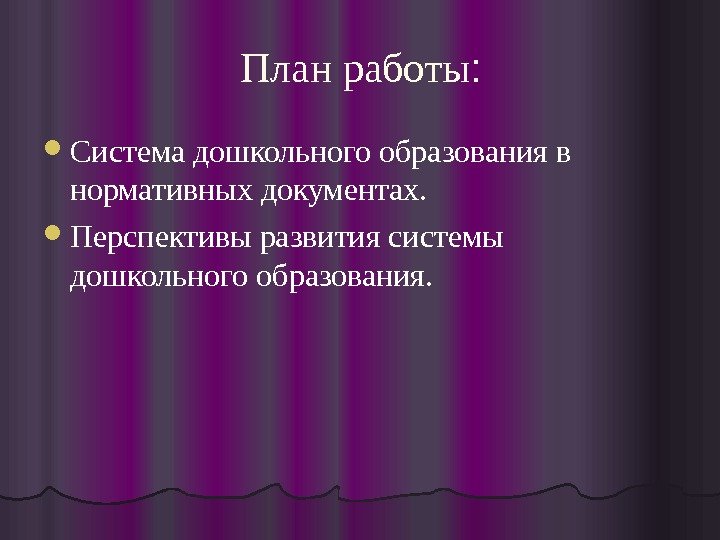 План работы:

- Система дошкольного образования в нормативных документах.
- Перспективы развития системы дошкольного образования.